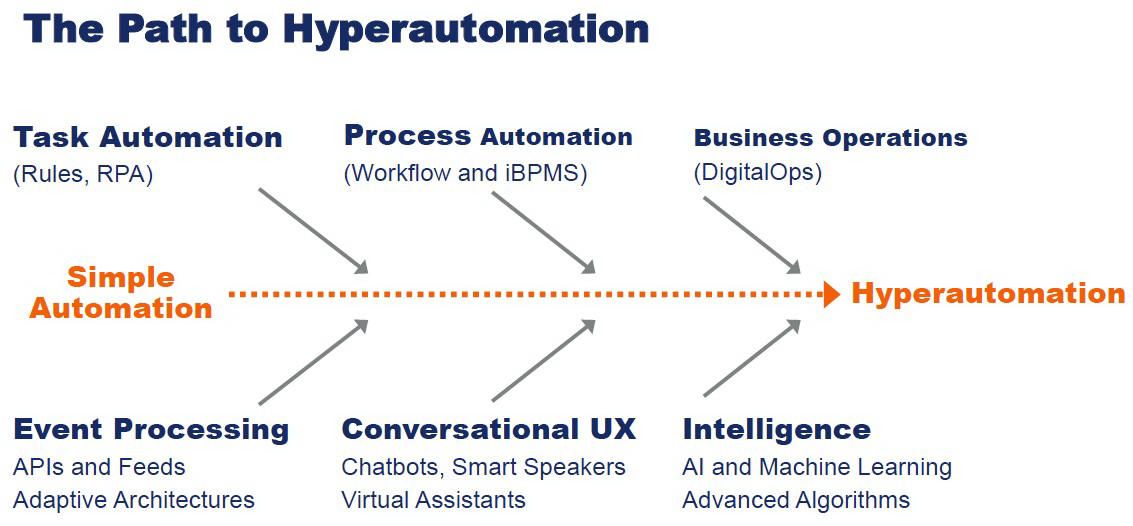 The Path to Hyperautomation

Task Automation
(Rules, RPA)

Process Automation
(Workflow and iBPMS)

Business Operations
(DigitalOps)

Simple Automation

Hyperautomation

Event Processing
APIs and Feeds
Adaptive Architectures

Conversational UX
Chatbots, Smart Speakers
Virtual Assistants

Intelligence
AI and Machine Learning
Advanced Algorithms